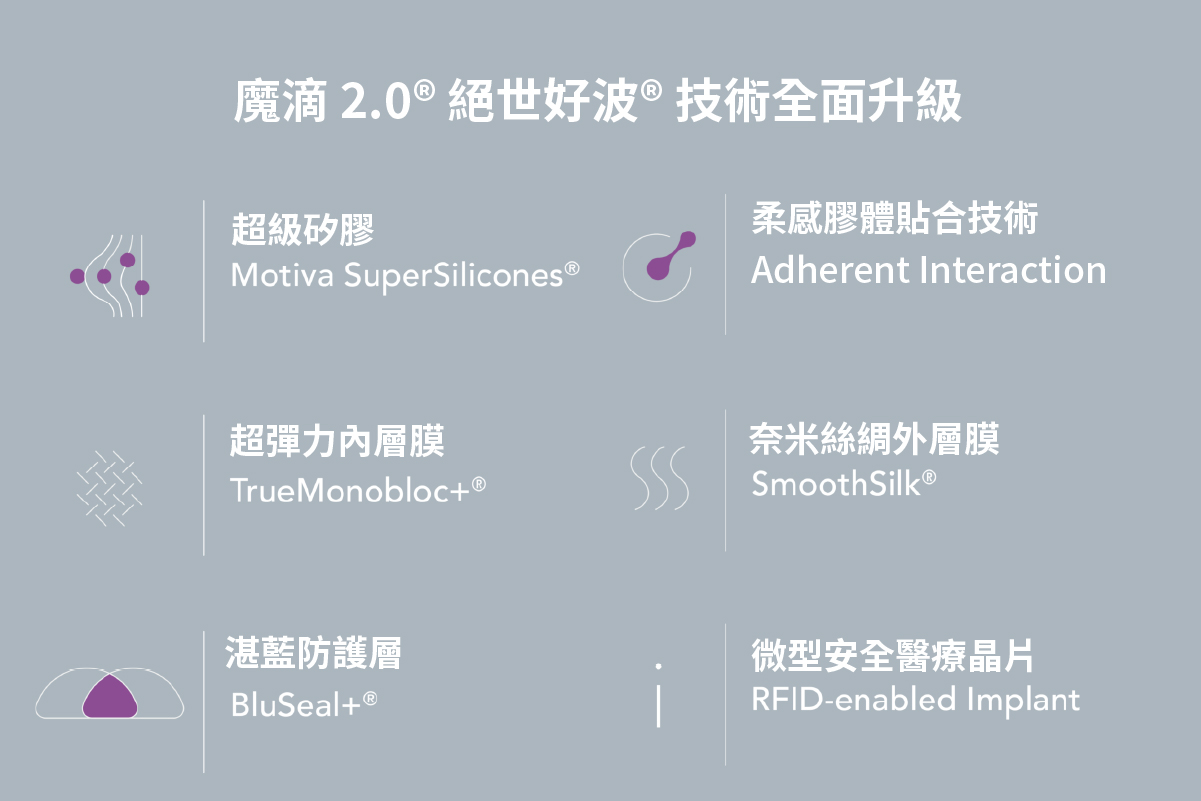 魔滴 2.0® 絕世好波® 技術全面升級

超級矽膠
Motiva SuperSilicones®

柔感膠體貼合技術
Adherent Interaction

超彈力內層膜
TrueMonobloc+®

奈米絲綢外層膜
SmoothSilk®

湛藍防護層
BluSeal+®

微型安全醫療晶片
RFID-enabled Implant